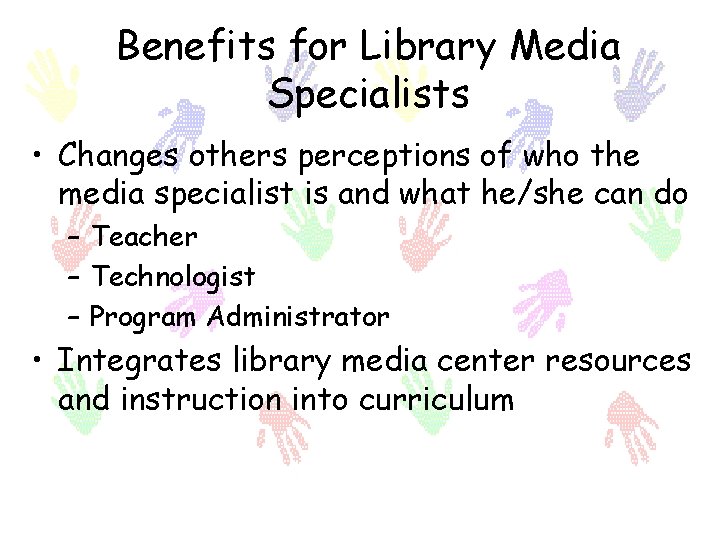 Benefits for Library Media Specialists

• Changes others perceptions of who the media specialist is and what he/she can do
– Teacher
– Technologist
– Program Administrator

• Integrates library media center resources and instruction into curriculum